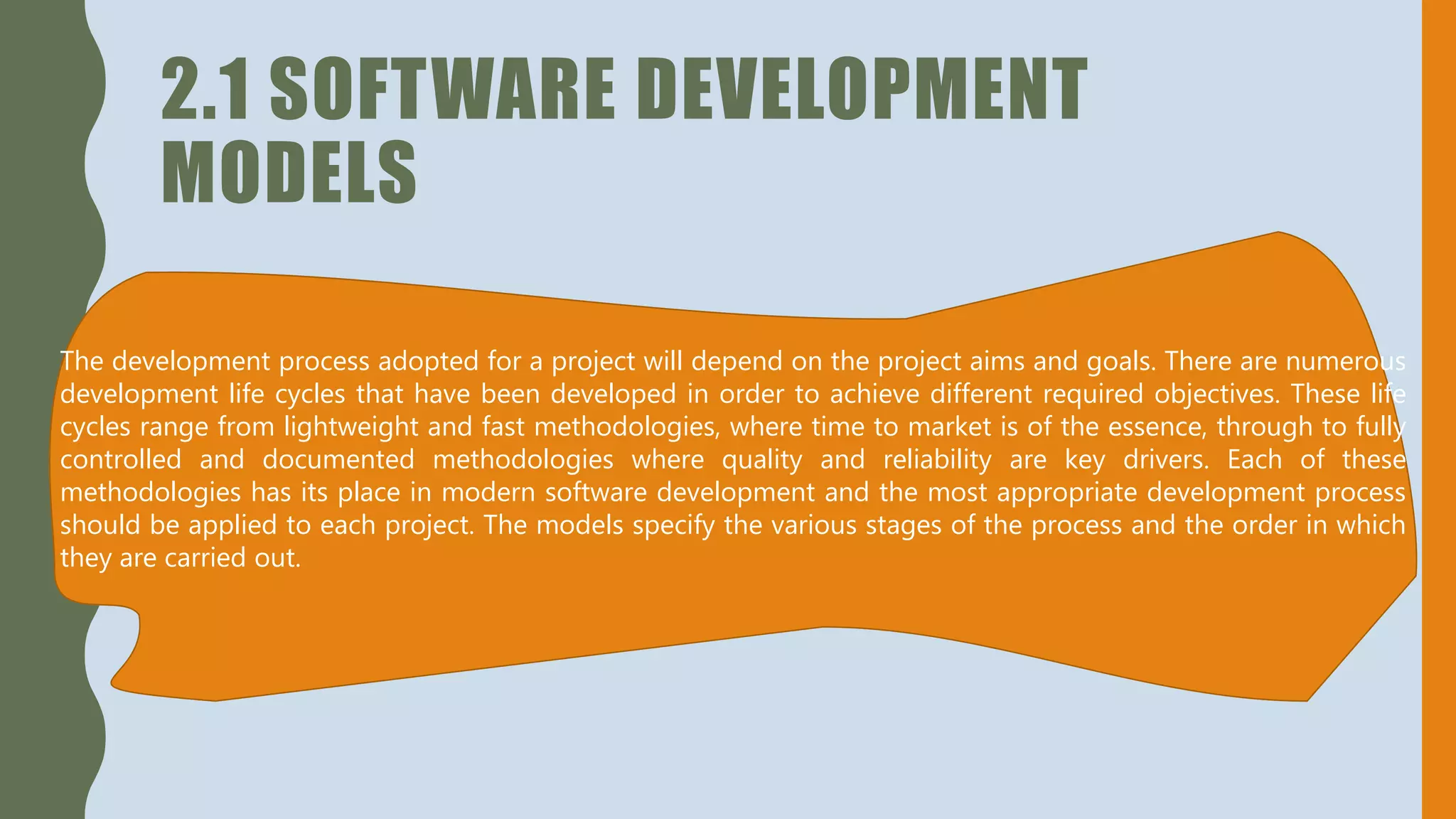 2.1 SOFTWARE DEVELOPMENT MODELS

The development process adopted for a project will depend on the project aims and goals. There are numerous development life cycles that have been developed in order to achieve different required objectives. These life cycles range from lightweight and fast methodologies, where time to market is of the essence, through to fully controlled and documented methodologies where quality and reliability are key drivers. Each of these methodologies has its place in modern software development and the most appropriate development process should be applied to each project. The models specify the various stages of the process and the order in which they are carried out.